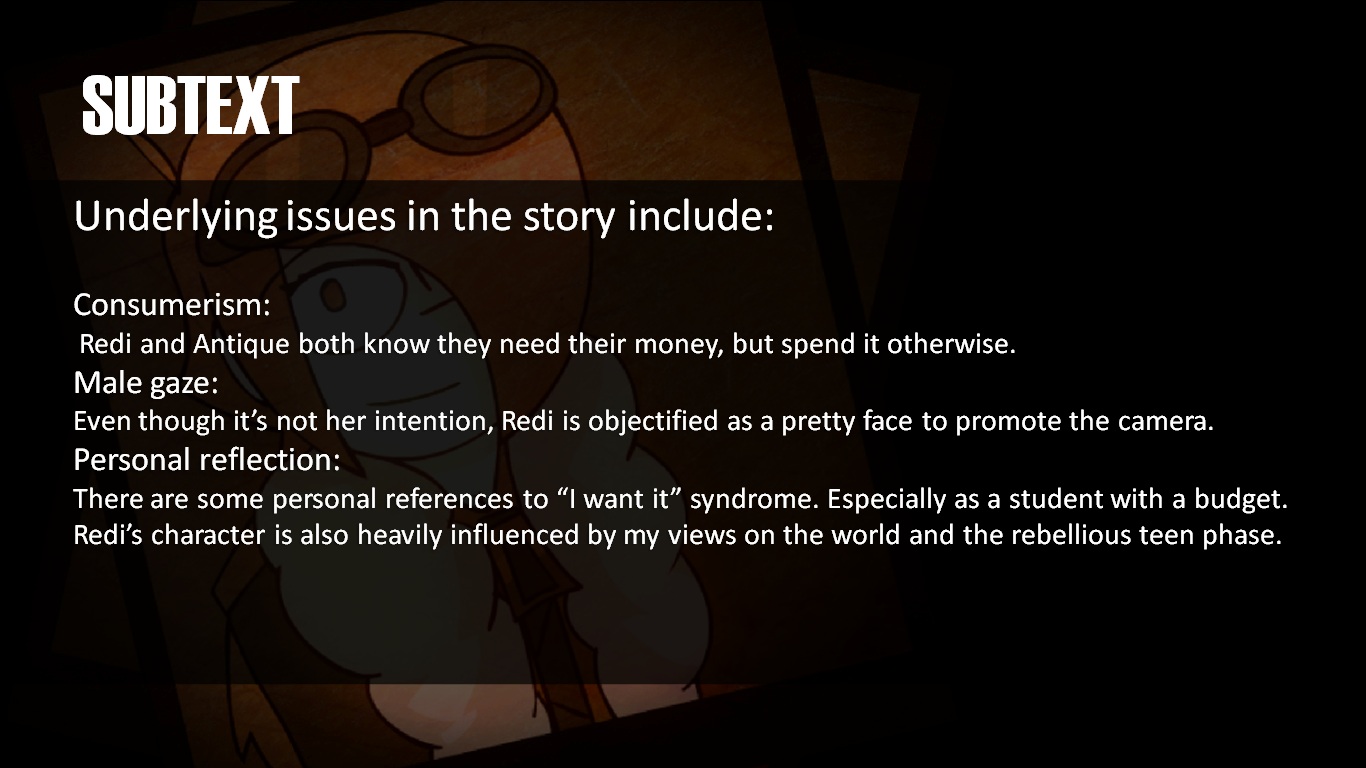 SUBTEXT

Underlying issues in the story include:

Consumerism:
Redi and Antique both know they need their money, but spend it otherwise.
Male gaze:
Even though it’s not her intention, Redi is objectified as a pretty face to promote the camera.
Personal reflection:
There are some personal references to “I want it” syndrome. Especially as a student with a budget. Redi’s character is also heavily influenced by my views on the world and the rebellious teen phase.